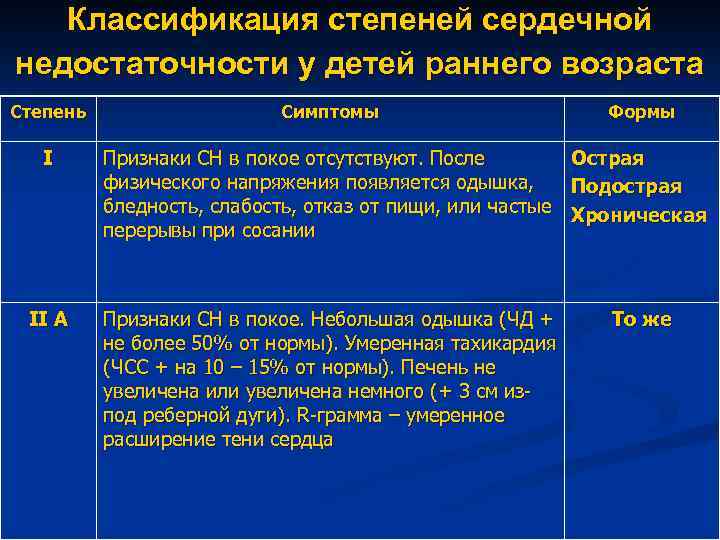 Классификация степеней сердечной недостаточности у детей раннего возраста

| Степень | Симптомы | Формы |
|---|---|---|
| I | Признаки СН в покое отсутствуют. После физического напряжения появляется одышка, бледность, слабость, отказ от пищи, или частые перерывы при сосании | Острая Подострая Хроническая |
| II A | Признаки СН в покое. Небольшая одышка (ЧД + не более 50% от нормы). Умеренная тахикардия (ЧСС + на 10 – 15% от нормы). Печень не увеличена или увеличена немного (+ 3 см из-под реберной дуги). R-грамма – умеренное расширение тени сердца | То же |